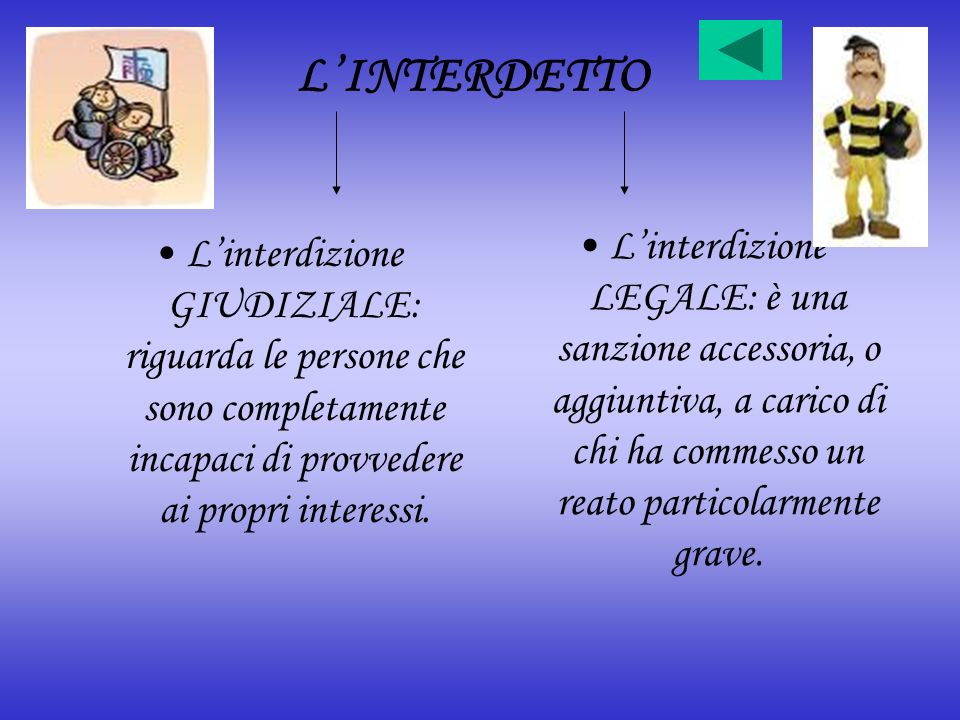 L'INTERDETTO

• L'interdizione GIUDIZIALE: riguarda le persone che sono completamente incapaci di provvedere ai propri interessi.

• L'interdizione LEGALE: è una sanzione accessoria, o aggiuntiva, a carico di chi ha commesso un reato particolarmente grave.